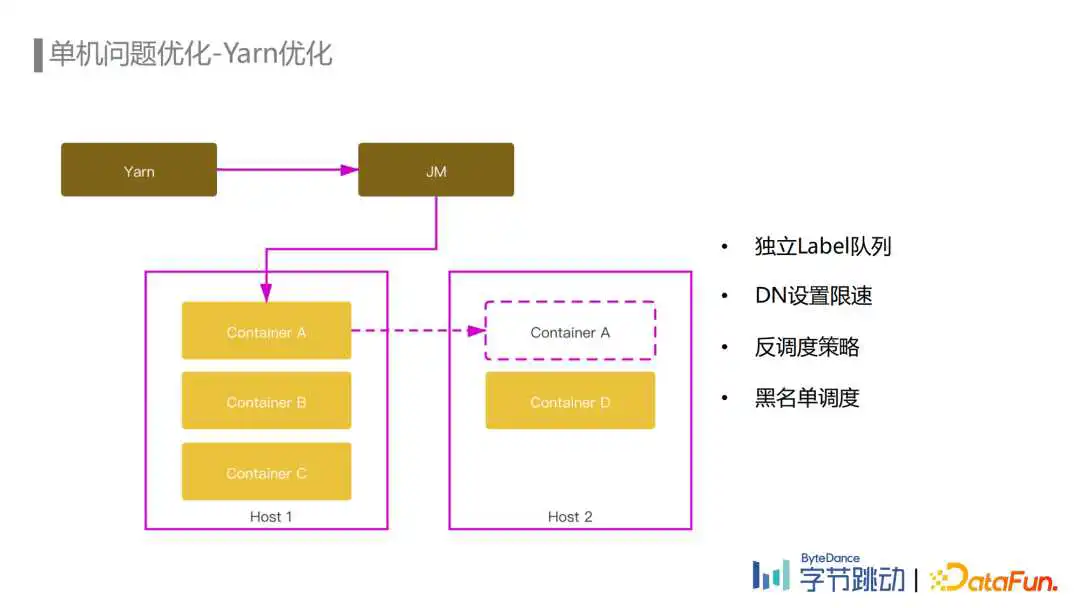 单机问题优化-Yarn优化

Yarn

JM

Container A

Container B

Container C

Host 1

Container A

Container D

Host 2

• 独立Label队列
• DN设置限速
• 反调度策略
• 黑名单调度

ByteDance 字节跳动 | DataFun.